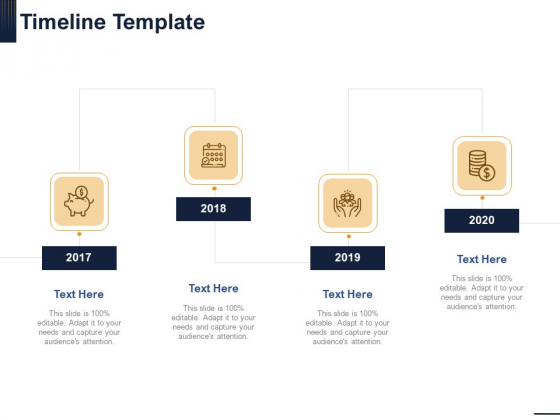 Timeline Template

2017

Text Here

This slide is 100% editable. Adapt it to your needs and capture your audience's attention.

2018

Text Here

This slide is 100% editable. Adapt it to your needs and capture your audience's attention.

2019

Text Here

This slide is 100% editable. Adapt it to your needs and capture your audience's attention.

2020

Text Here

This slide is 100% editable. Adapt it to your needs and capture your audience's attention.